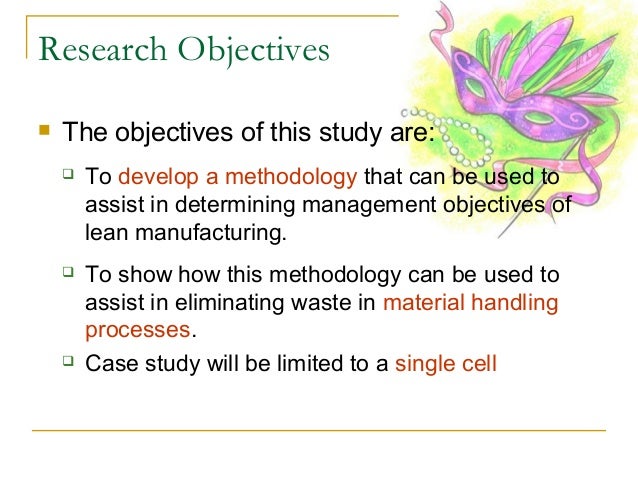 Research Objectives

The objectives of this study are:

To develop a methodology that can be used to assist in determining management objectives of lean manufacturing.

To show how this methodology can be used to assist in eliminating waste in material handling processes.

Case study will be limited to a single cell